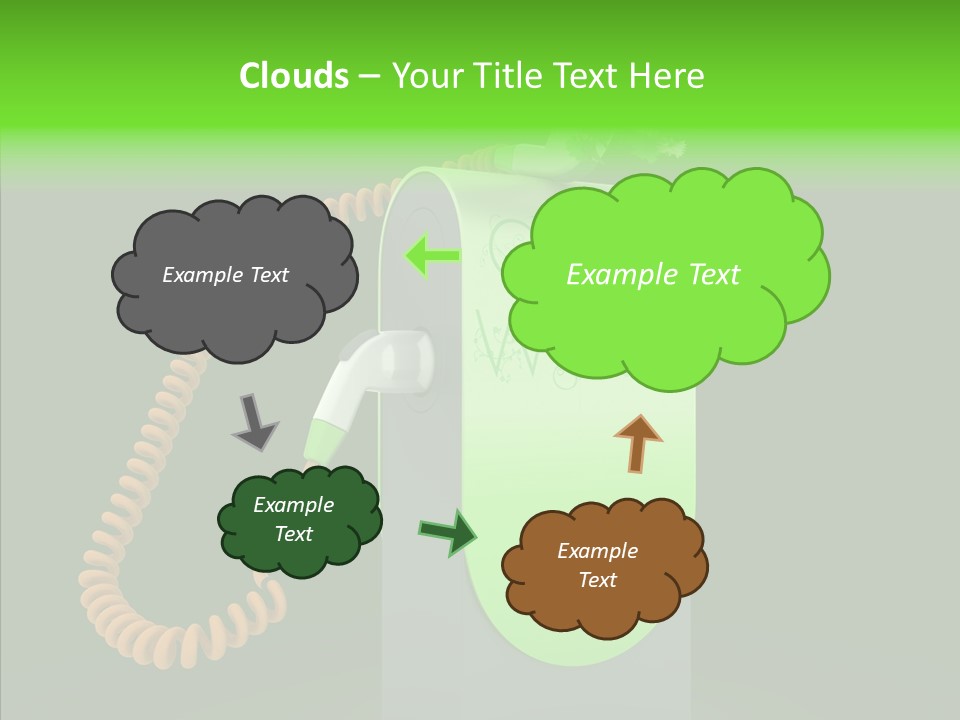 Clouds – Your Title Text Here

Example Text

Example Text

Example Text

Example Text